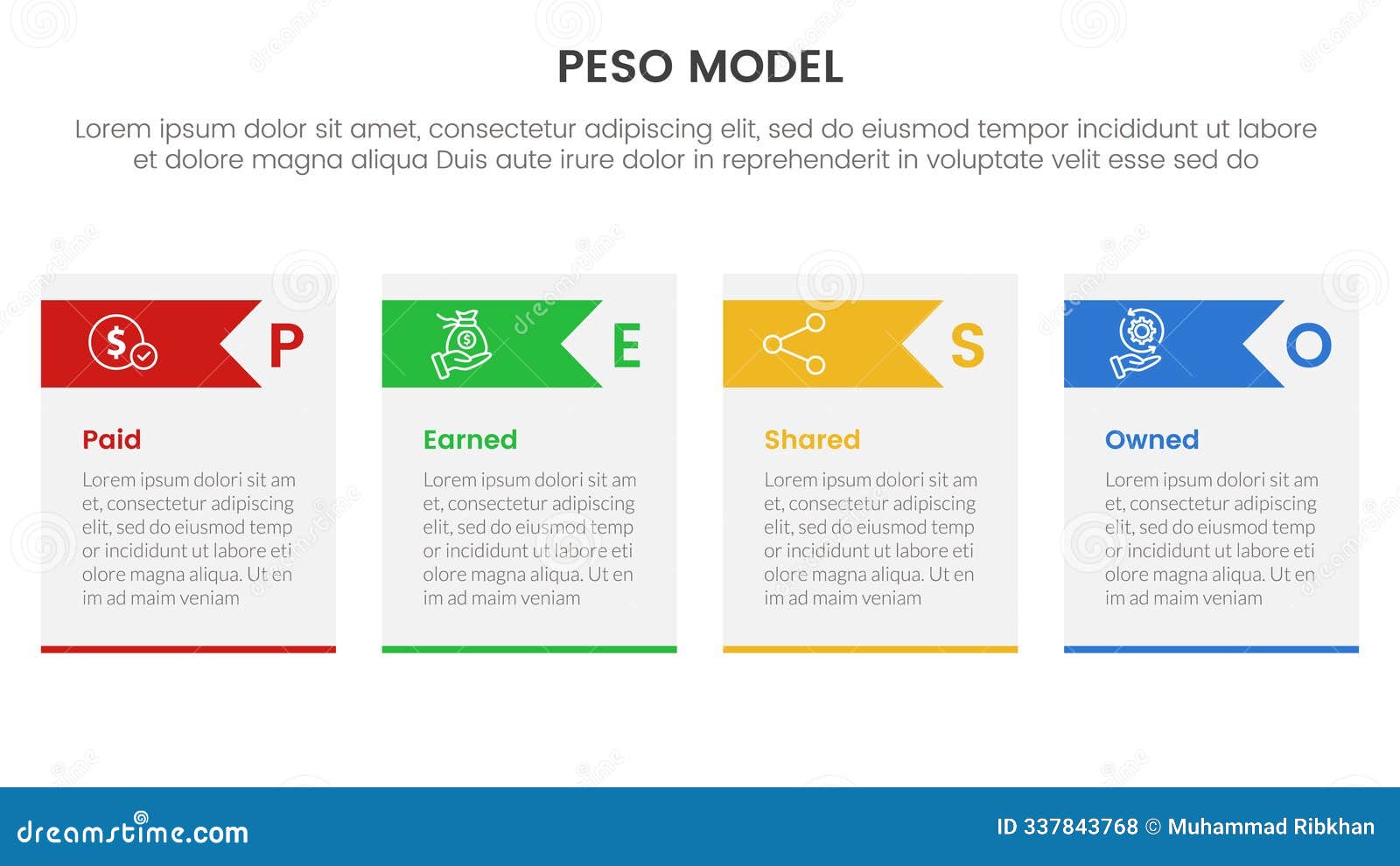 PESO MODEL

Lorem ipsum dolor sit amet, consectetur adipiscing elit, sed do eiusmod tempor incididunt ut labore et dolore magna aliqua Duis aute irure dolor in reprehenderit in voluptate velit esse sed do

P

Paid

Lorem ipsum dolori sit am et, consectetur adipiscing elit, sed do eiusmod temp or incididunt ut labore eti olore magna aliqua. Ut en im ad maim veniam

E

Earned

Lorem ipsum dolori sit am et, consectetur adipiscing elit, sed do eiusmod temp or incididunt ut labore eti olore magna aliqua. Ut en im ad maim veniam

S

Shared

Lorem ipsum dolori sit am et, consectetur adipiscing elit, sed do eiusmod temp or incididunt ut labore eti olore magna aliqua. Ut en im ad maim veniam

O

Owned

Lorem ipsum dolori sit am et, consectetur adipiscing elit, sed do eiusmod temp or incididunt ut labore eti olore magna aliqua. Ut en im ad maim veniam

dreamstime.com

ID 337843768 © Muhammad Ribkhan